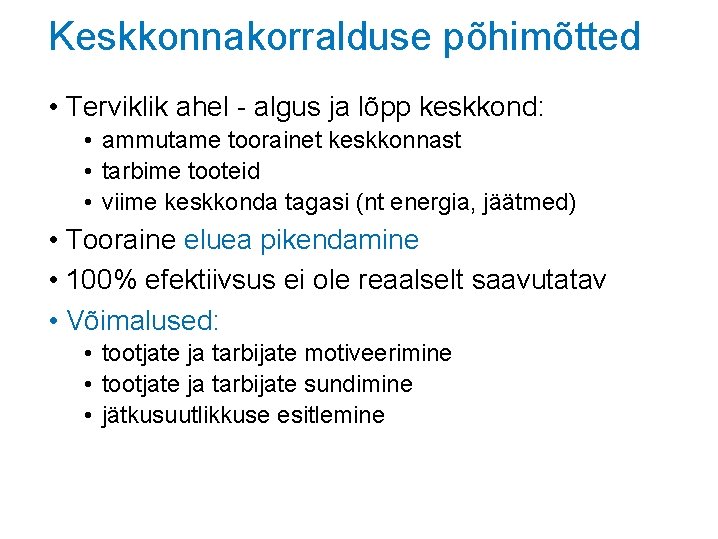 Keskkonnakorralduse põhimõtted

• Terviklik ahel - algus ja lõpp keskkond:
  • ammutame toorainet keskkonnast
  • tarbime tooteid
  • viime keskkonda tagasi (nt energia, jäätmed)
• Tooraine eluea pikendamine
• 100% efektiivsus ei ole reaalselt saavutatav
• Võimalused:
  • tootjate ja tarbijate motiveerimine
  • tootjate ja tarbijate sundimine
  • jätkusuutlikkuse esitlemine